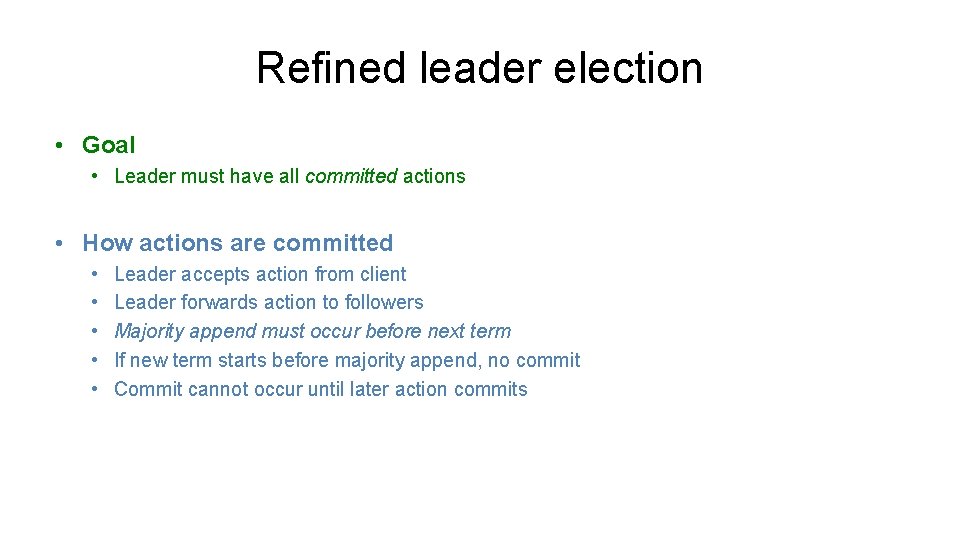 Refined leader election

• Goal
 • Leader must have all committed actions

• How actions are committed
 • Leader accepts action from client
 • Leader forwards action to followers
 • Majority append must occur before next term
 • If new term starts before majority append, no commit
 • Commit cannot occur until later action commits